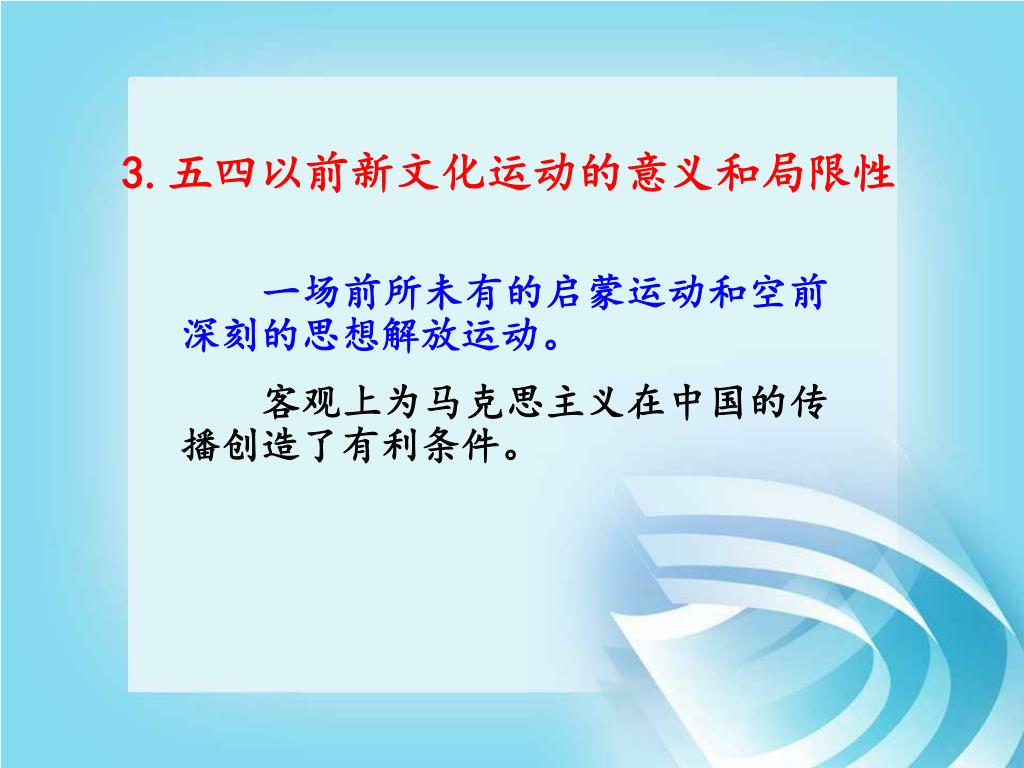 3. 五四以前新文化运动的意义和局限性

一场前所未有的启蒙运动和空前深刻的思想解放运动。

客观上为马克思主义在中国的传播创造了有利条件。